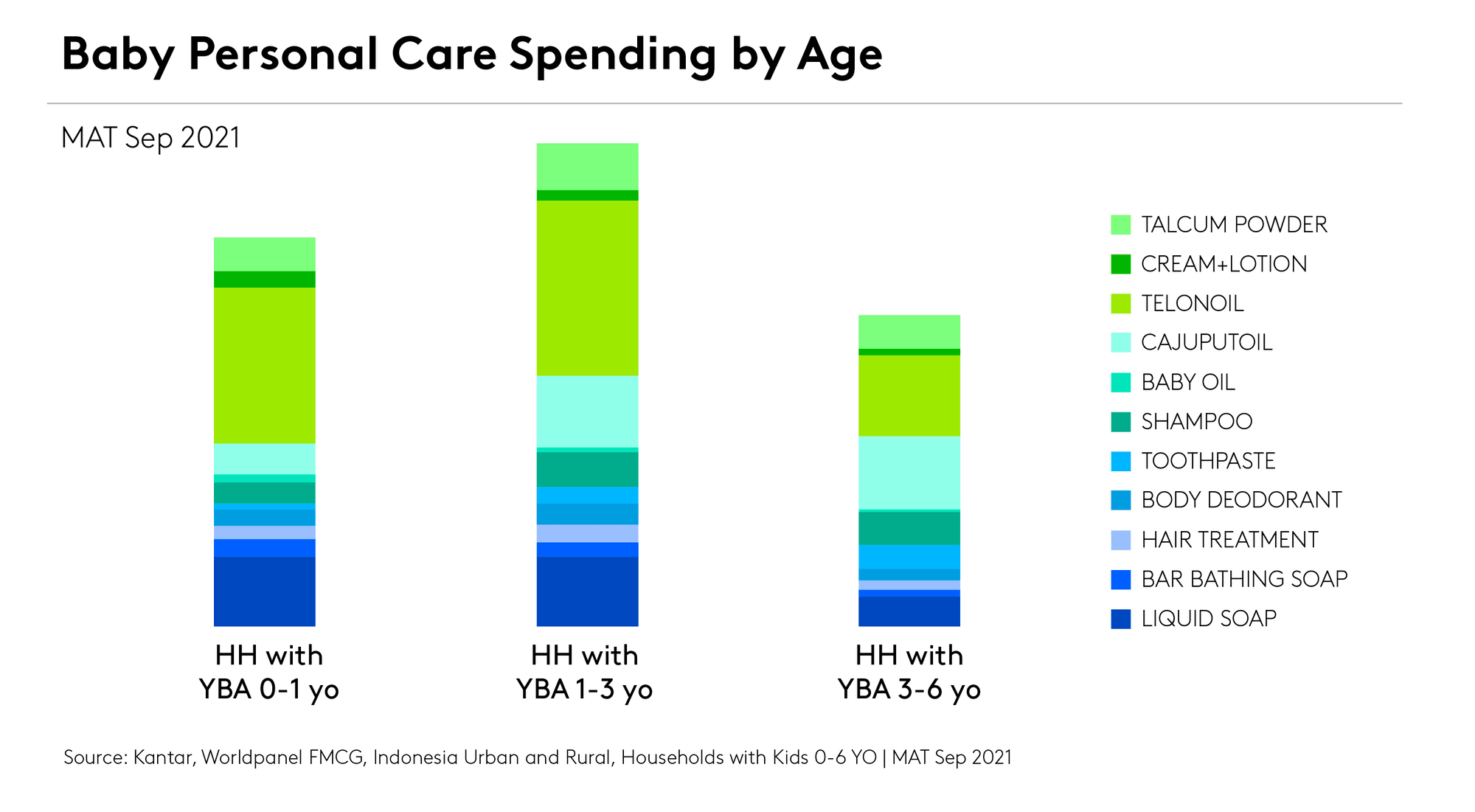 Baby Personal Care Spending by Age

MAT Sep 2021

TALCUM POWDER
CREAM+LOTION
TELONOIL
CAJUPUTOIL
BABY OIL
SHAMPOO
TOOTHPASTE
BODY DEODORANT
HAIR TREATMENT
BAR BATHING SOAP
LIQUID SOAP

HH with YBA 0-1 yo

HH with YBA 1-3 yo

HH with YBA 3-6 yo

Source: Kantar, Worldpanel FMCG, Indonesia Urban and Rural, Households with Kids 0-6 YO | MAT Sep 2021